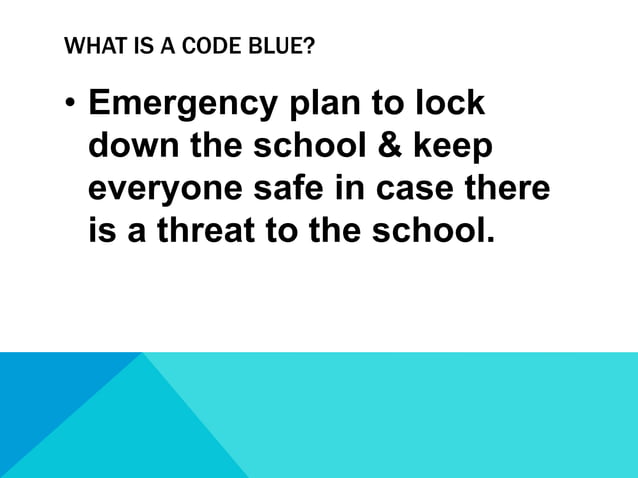 WHAT IS A CODE BLUE?

• Emergency plan to lock down the school & keep everyone safe in case there is a threat to the school.